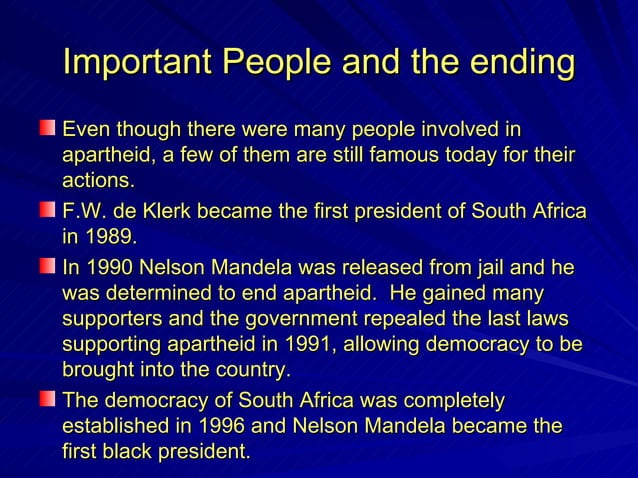 Important People and the ending

Even though there were many people involved in apartheid, a few of them are still famous today for their actions.

F.W. de Klerk became the first president of South Africa in 1989.

In 1990 Nelson Mandela was released from jail and he was determined to end apartheid. He gained many supporters and the government repealed the last laws supporting apartheid in 1991, allowing democracy to be brought into the country.

The democracy of South Africa was completely established in 1996 and Nelson Mandela became the first black president.